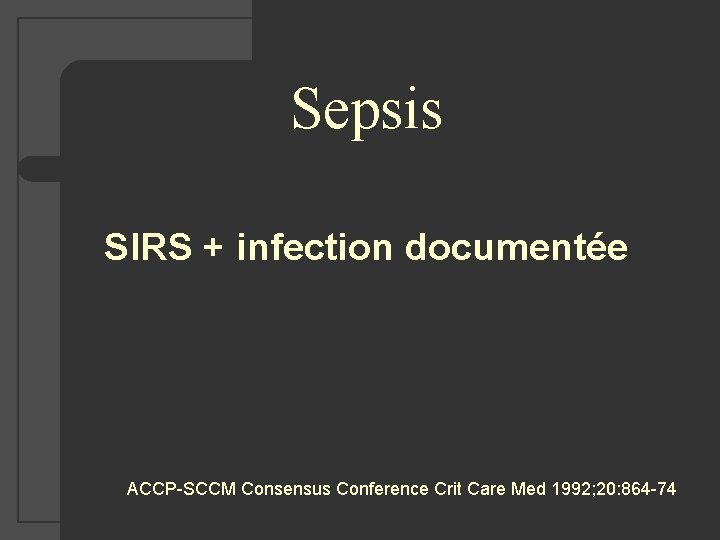 Sepsis

SIRS + infection documentée

ACCP-SCCM Consensus Conference Crit Care Med 1992;20:864-74